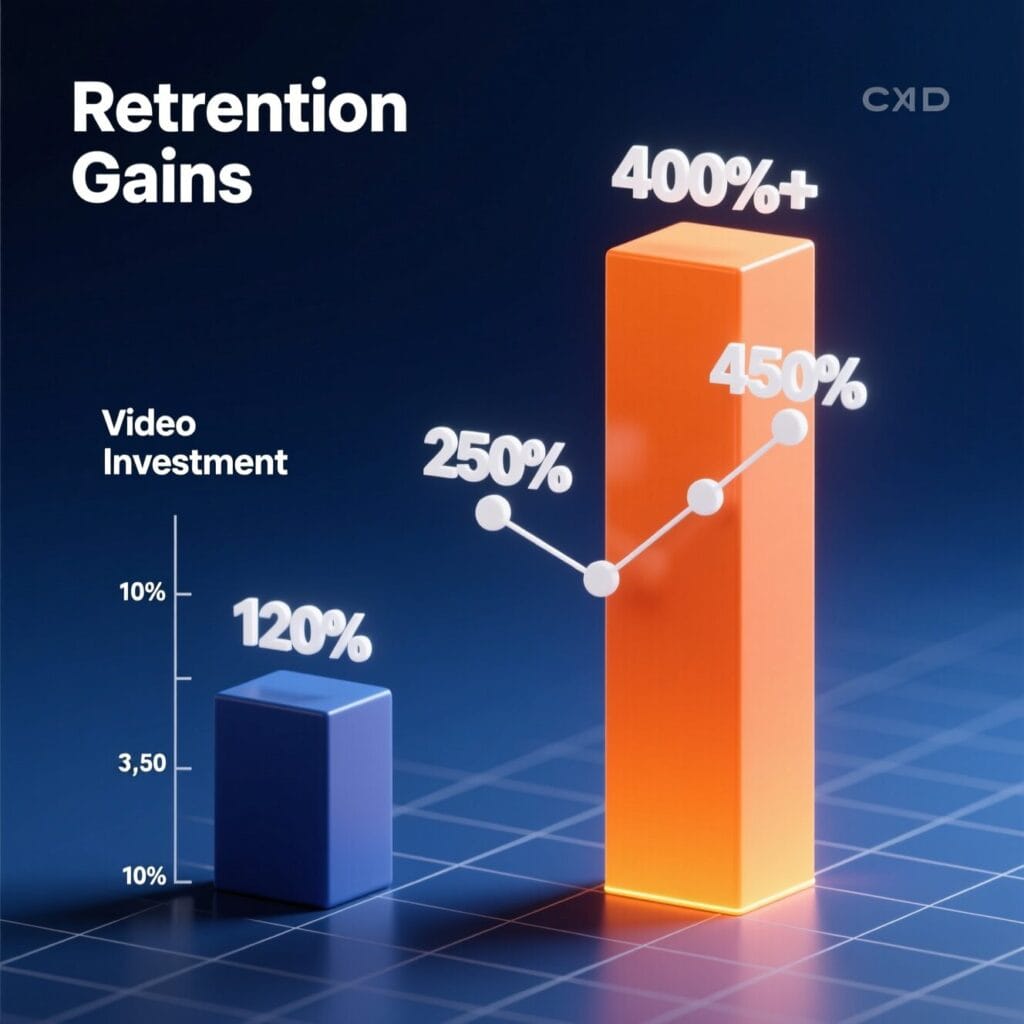 Retrention Gains

CXD

400%+

450%

250%

Video Investment

10%

120%

3,50

10%